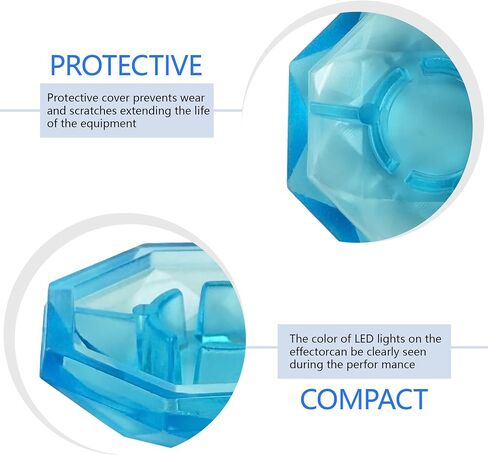 PROTECTIVE

Protective cover prevents wear and scratches extending the life of the equipment

The color of LED lights on the effectorcan be clearly seen during the perfor mance

COMPACT